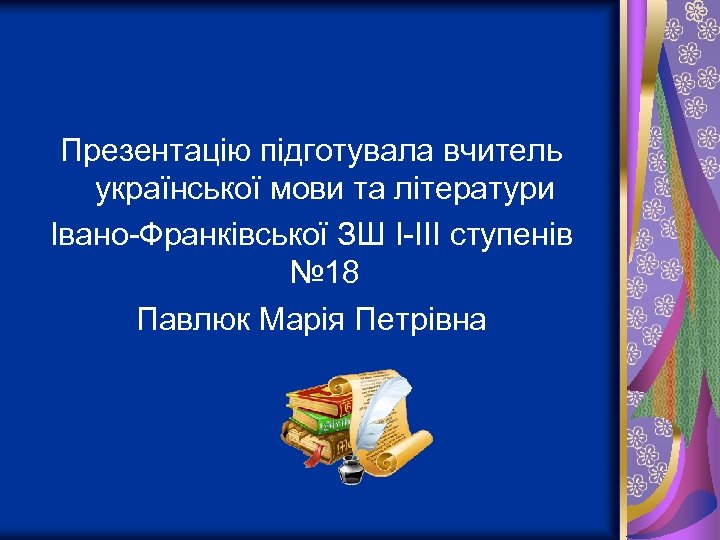 Презентацію підготувала вчитель української мови та літератури
Івано-Франківської ЗШ І-ІІІ ступенів №18
Павлюк Марія Петрівна